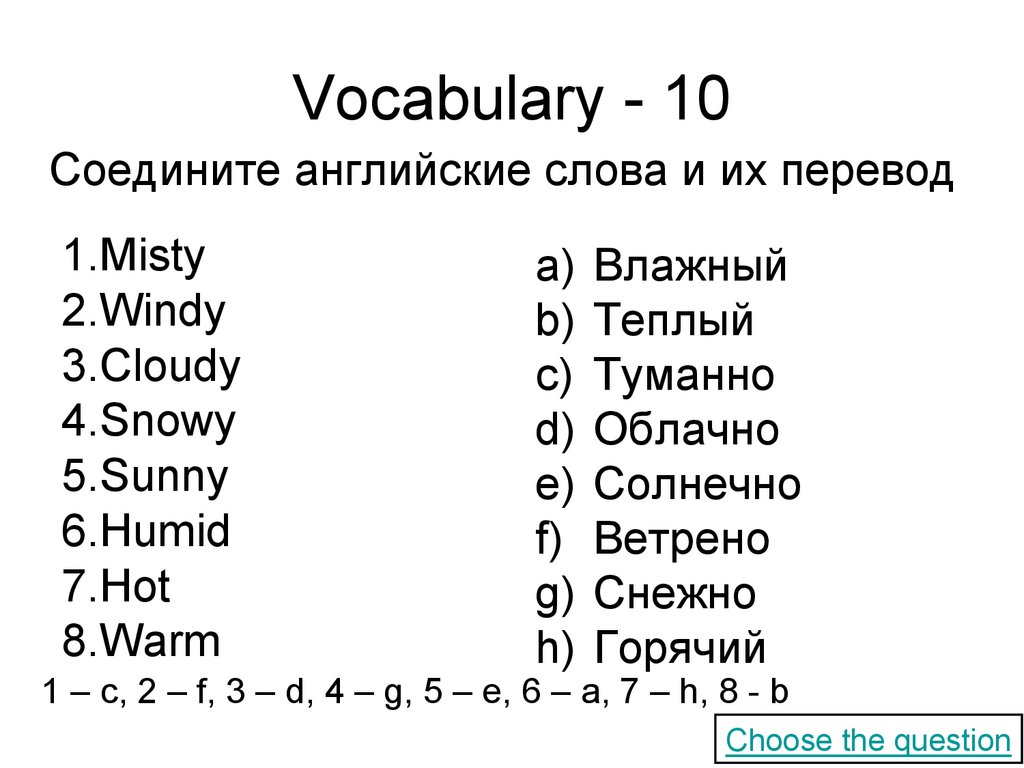 Vocabulary - 10

Соедините английские слова и их перевод

1.Misty
2.Windy
3.Cloudy
4.Snowy
5.Sunny
6.Humid
7.Hot
8.Warm

a) Влажный
b) Теплый
c) Туманно
d) Облачно
e) Солнечно
f) Ветрено
g) Снежно
h) Горячий

1 – c, 2 – f, 3 – d, 4 – g, 5 – e, 6 – a, 7 – h, 8 - b

Choose the question